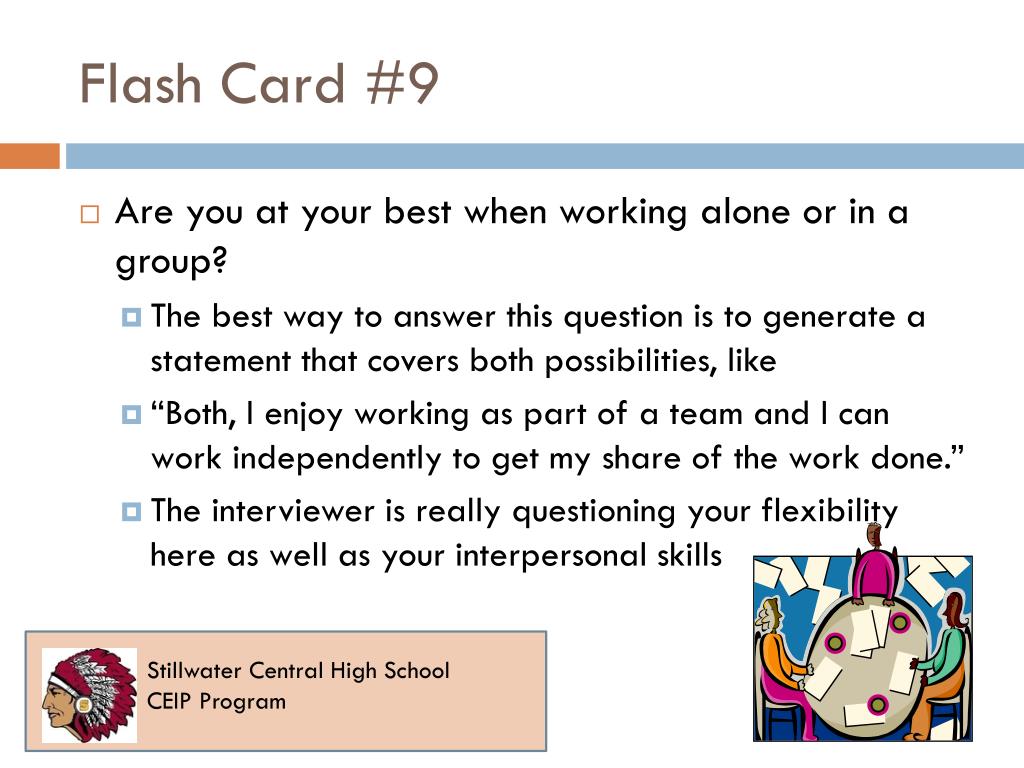 Flash Card #9

Are you at your best when working alone or in a group?

The best way to answer this question is to generate a statement that covers both possibilities, like

“Both, I enjoy working as part of a team and I can work independently to get my share of the work done.”

The interviewer is really questioning your flexibility here as well as your interpersonal skills

Stillwater Central High School
CEIP Program